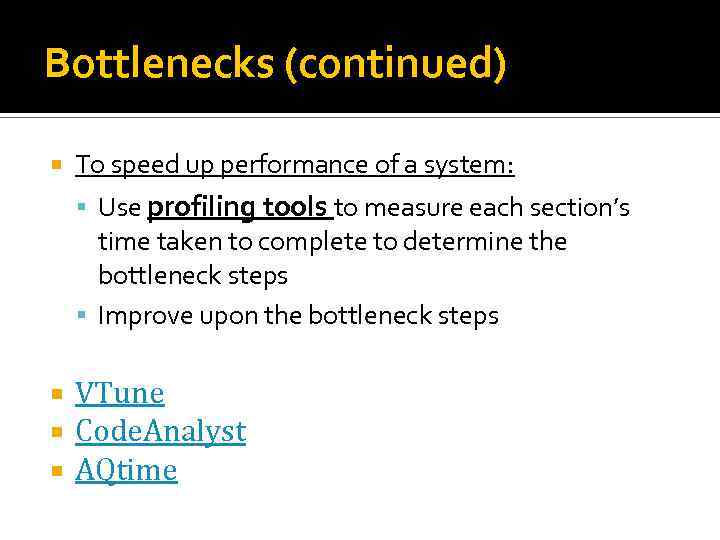 Bottlenecks (continued)

To speed up performance of a system:

Use profiling tools to measure each section's time taken to complete to determine the bottleneck steps

Improve upon the bottleneck steps

VTune

CodeAnalyst

AQtime